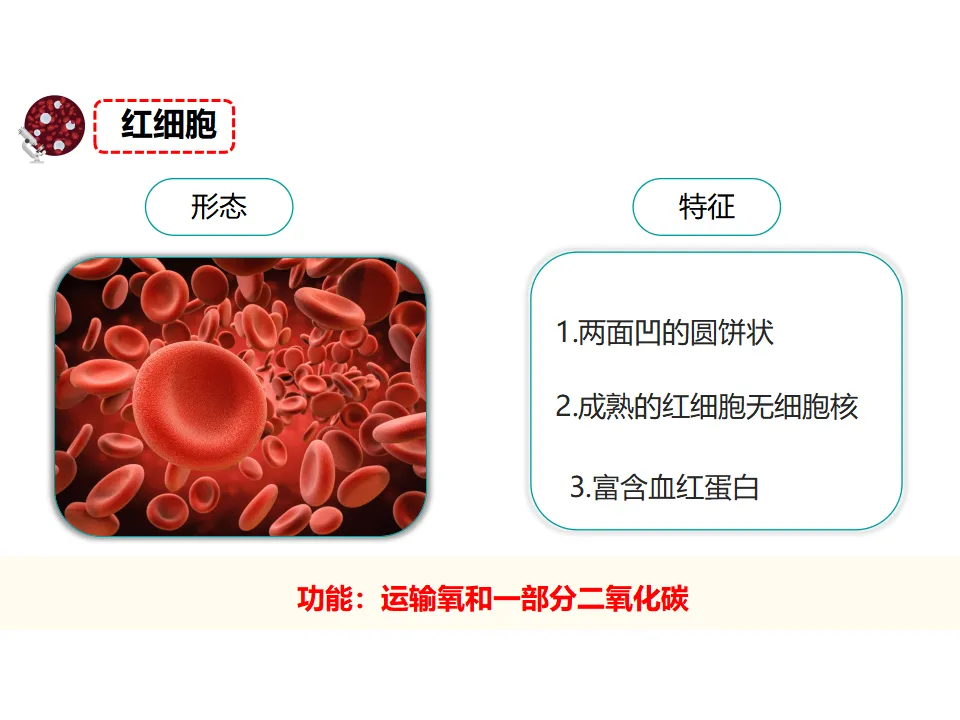 红细胞

形态

特征

1.两面凹的圆饼状

2.成熟的红细胞无细胞核

3.富含血红蛋白

功能：运输氧和一部分二氧化碳